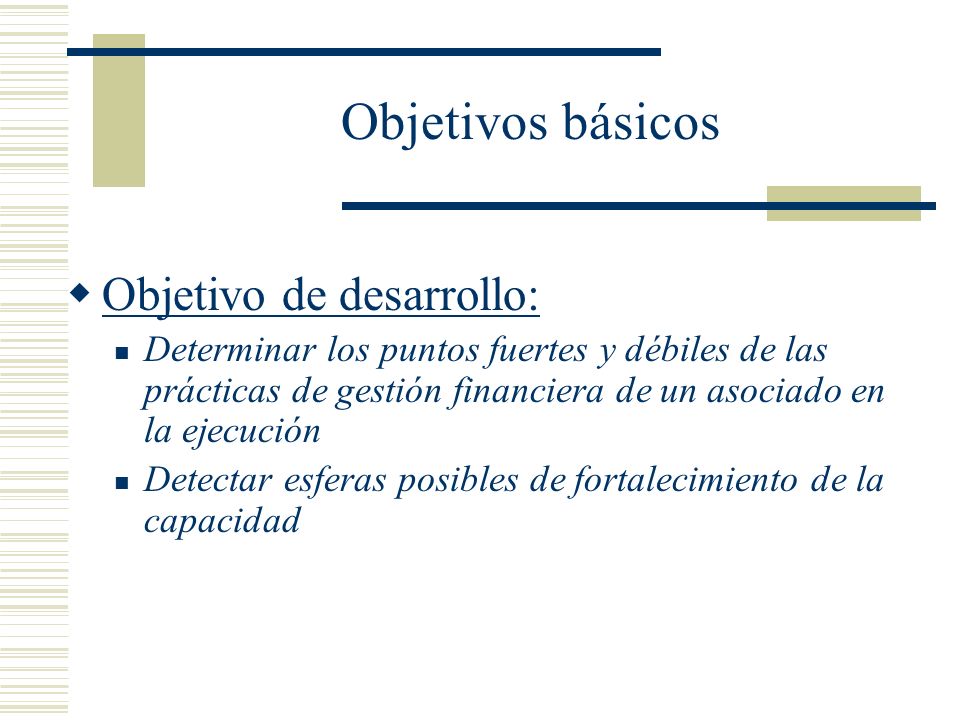 Objetivos básicos

Objetivo de desarrollo:

Determinar los puntos fuertes y débiles de las prácticas de gestión financiera de un asociado en la ejecución

Detectar esferas posibles de fortalecimiento de la capacidad